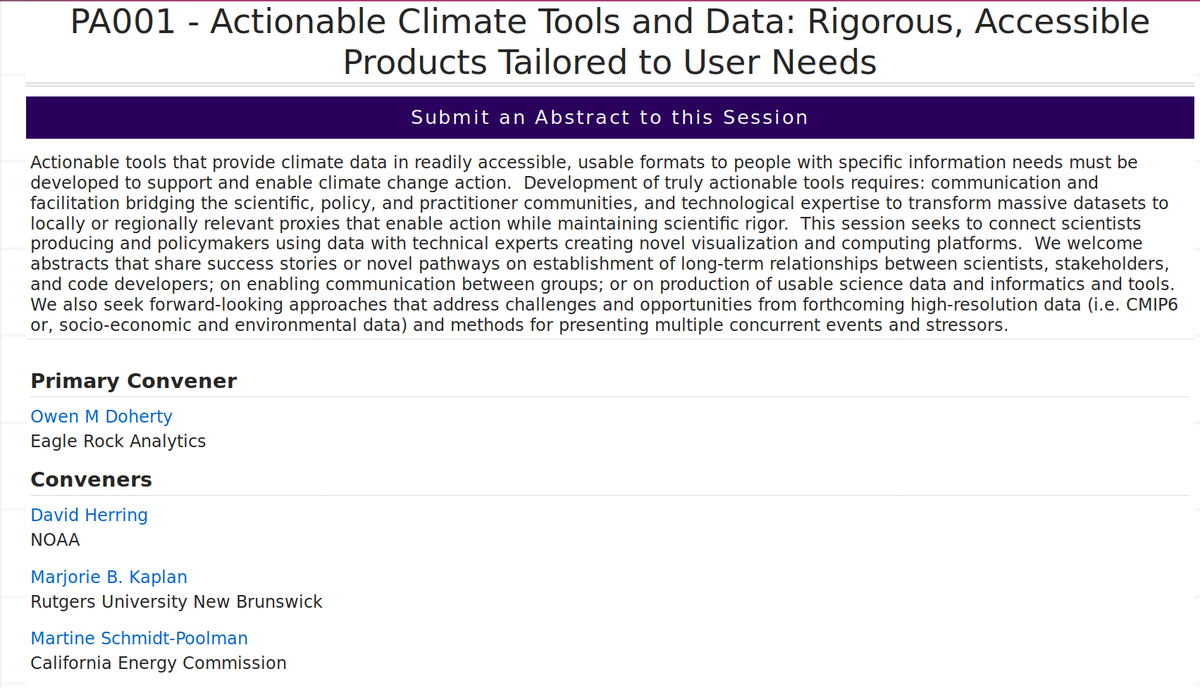 PA001 - Actionable Climate Tools and Data: Rigorous, Accessible Products Tailored to User Needs

Submit an Abstract to this Session

Actionable tools that provide climate data in readily accessible, usable formats to people with specific information needs must be developed to support and enable climate change action. Development of truly actionable tools requires: communication and facilitation bridging the scientific, policy, and practitioner communities, and technological expertise to transform massive datasets to locally or regionally relevant proxies that enable action while maintaining scientific rigor. This session seeks to connect scientists producing and policymakers using data with technical experts creating novel visualization and computing platforms. We welcome abstracts that share success stories or novel pathways on establishment of long-term relationships between scientists, stakeholders, and code developers; on enabling communication between groups; or on production of usable science data and informatics and tools. We also seek forward-looking approaches that address challenges and opportunities from forthcoming high-resolution data (i.e. CMIP6 or, socio-economic and environmental data) and methods for presenting multiple concurrent events and stressors.

Primary Convener

Owen M Doherty
Eagle Rock Analytics

Conveners

David Herring
NOAA

Marjorie B. Kaplan
Rutgers University New Brunswick

Martine Schmidt-Poolman
California Energy Commission